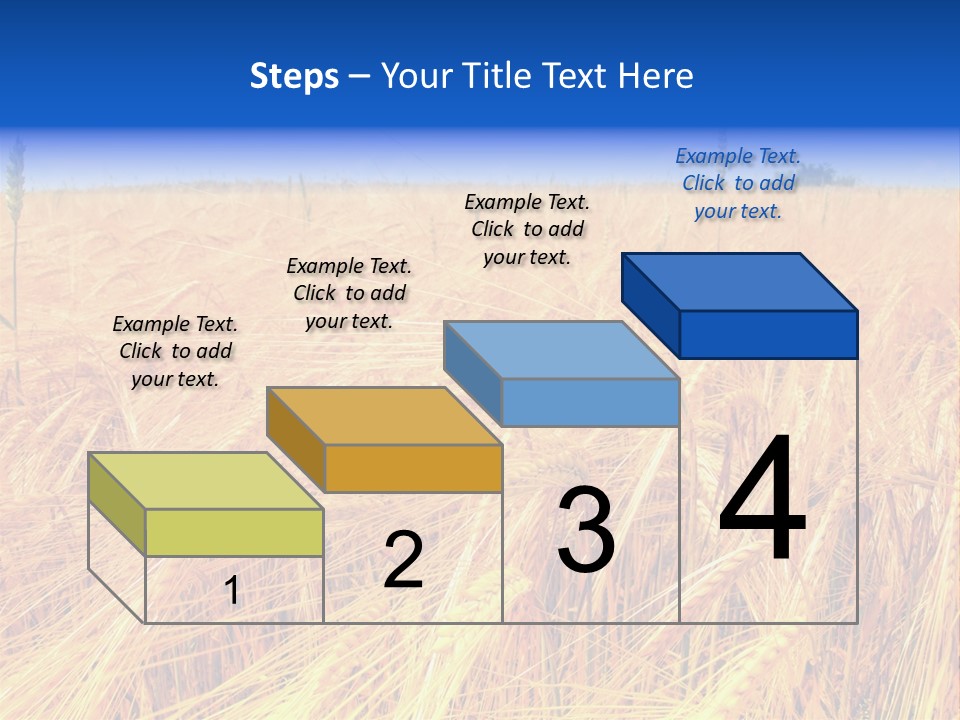 Steps – Your Title Text Here

Example Text. Click to add your text.

Example Text. Click to add your text.

Example Text. Click to add your text.

Example Text. Click to add your text.

1

2

3

4